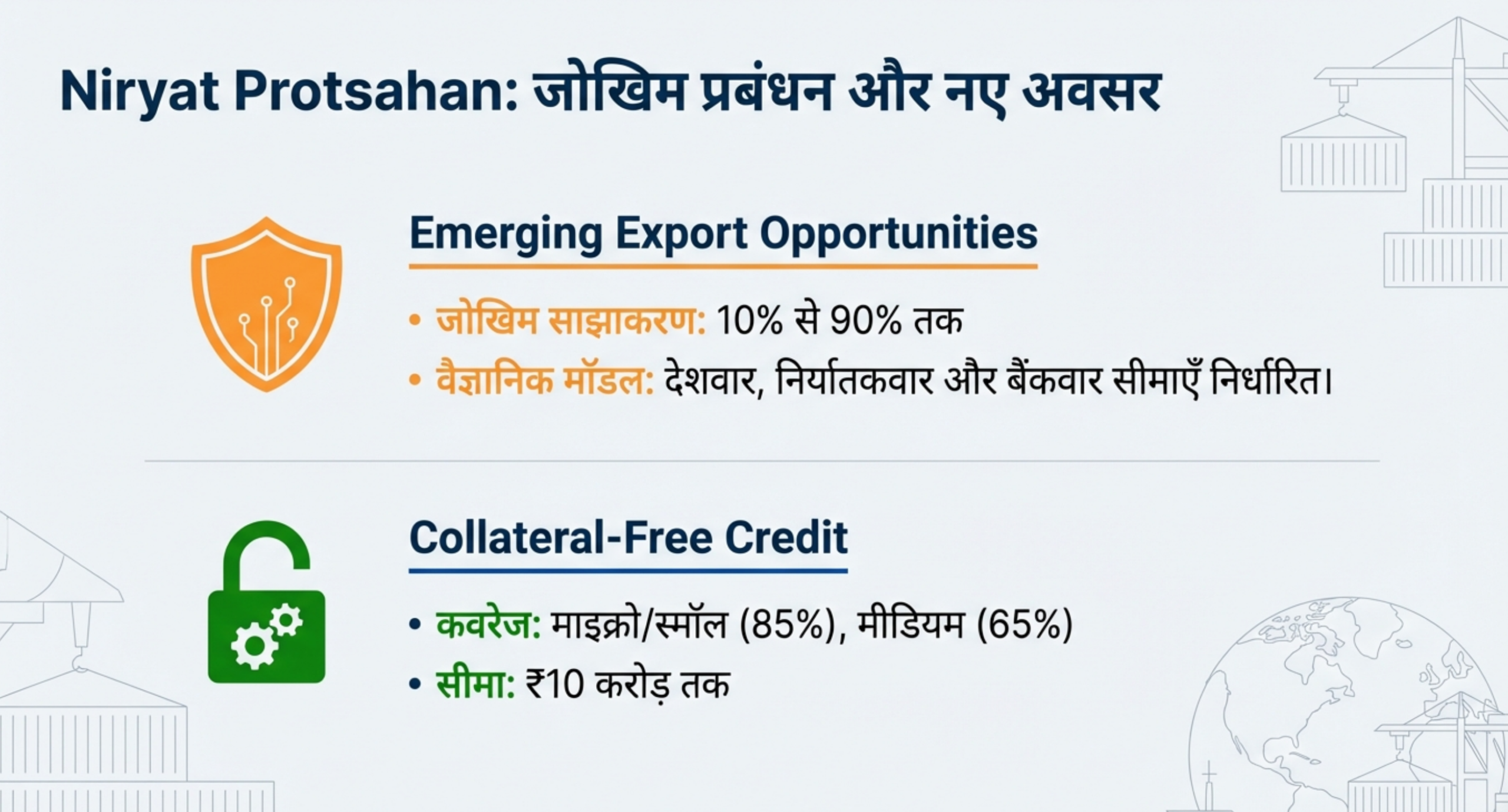 Niryat Protsahan: जोखिम प्रबंधन और नए अवसर

Emerging Export Opportunities

• जोखिम साझाकरण: 10% से 90% तक
• वैज्ञानिक मॉडल: देशवार, निर्यातकवार और बैंकवार सीमाएँ निर्धारित।

Collateral-Free Credit

• कवरेज: माइक्रो/स्मॉल (85%), मीडियम (65%)
• सीमा: ₹10 करोड़ तक